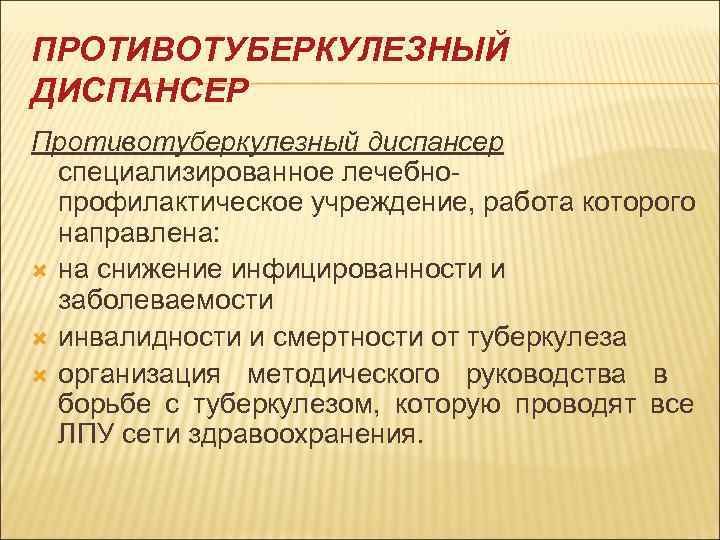 ПРОТИВОТУБЕРКУЛЕЗНЫЙ ДИСПАНСЕР

Противотуберкулезный диспансер специализированное лечебно-профилактическое учреждение, работа которого направлена:

на снижение инфицированности и заболеваемости

инвалидности и смертности от туберкулеза

организация методического руководства в борьбе с туберкулезом, которую проводят все ЛПУ сети здравоохранения.